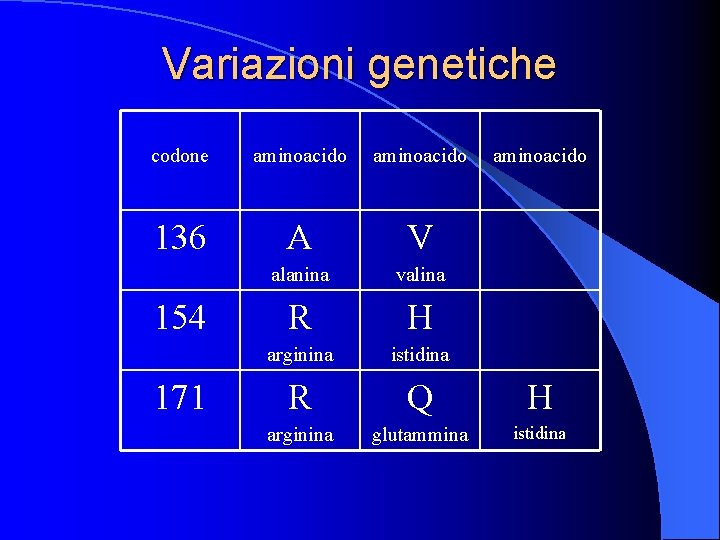 Variazioni genetiche

| codone | aminoacido | aminoacido | aminoacido |
|---|---|---|---|
| 136 | A alanina | V valina | |
| 154 | R arginina | H istidina | |
| 171 | R arginina | Q glutammina | H istidina |